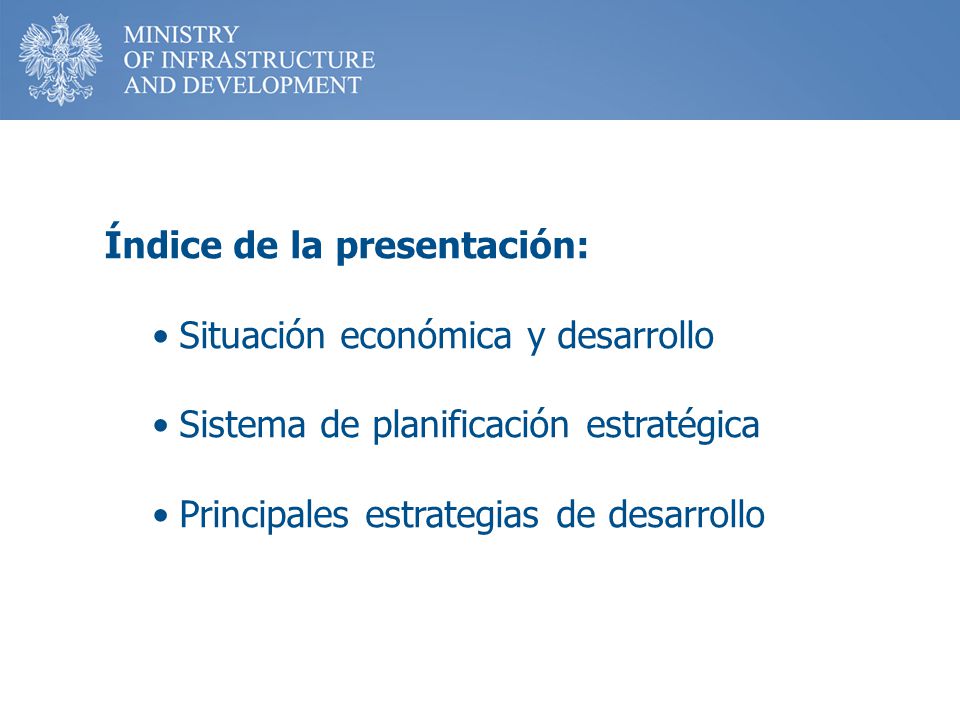 MINISTRY
OF INFRASTRUCTURE
AND DEVELOPMENT

Índice de la presentación:

• Situación económica y desarrollo

• Sistema de planificación estratégica

• Principales estrategias de desarrollo